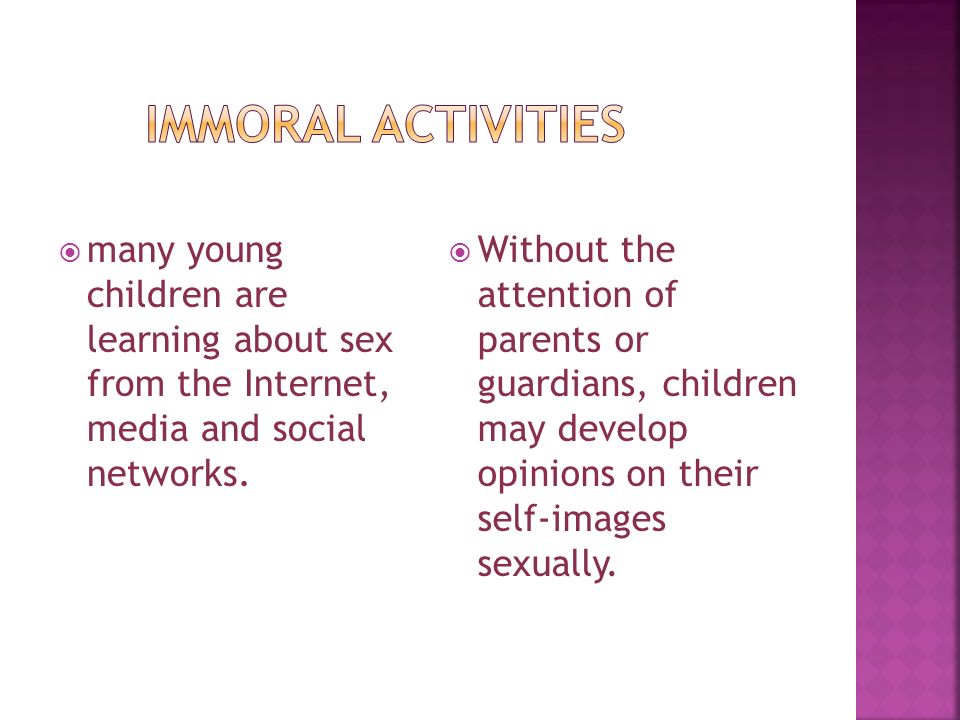 IMMORAL ACTIVITIES

many young children are learning about sex from the Internet, media and social networks.

Without the attention of parents or guardians, children may develop opinions on their self-images sexually.